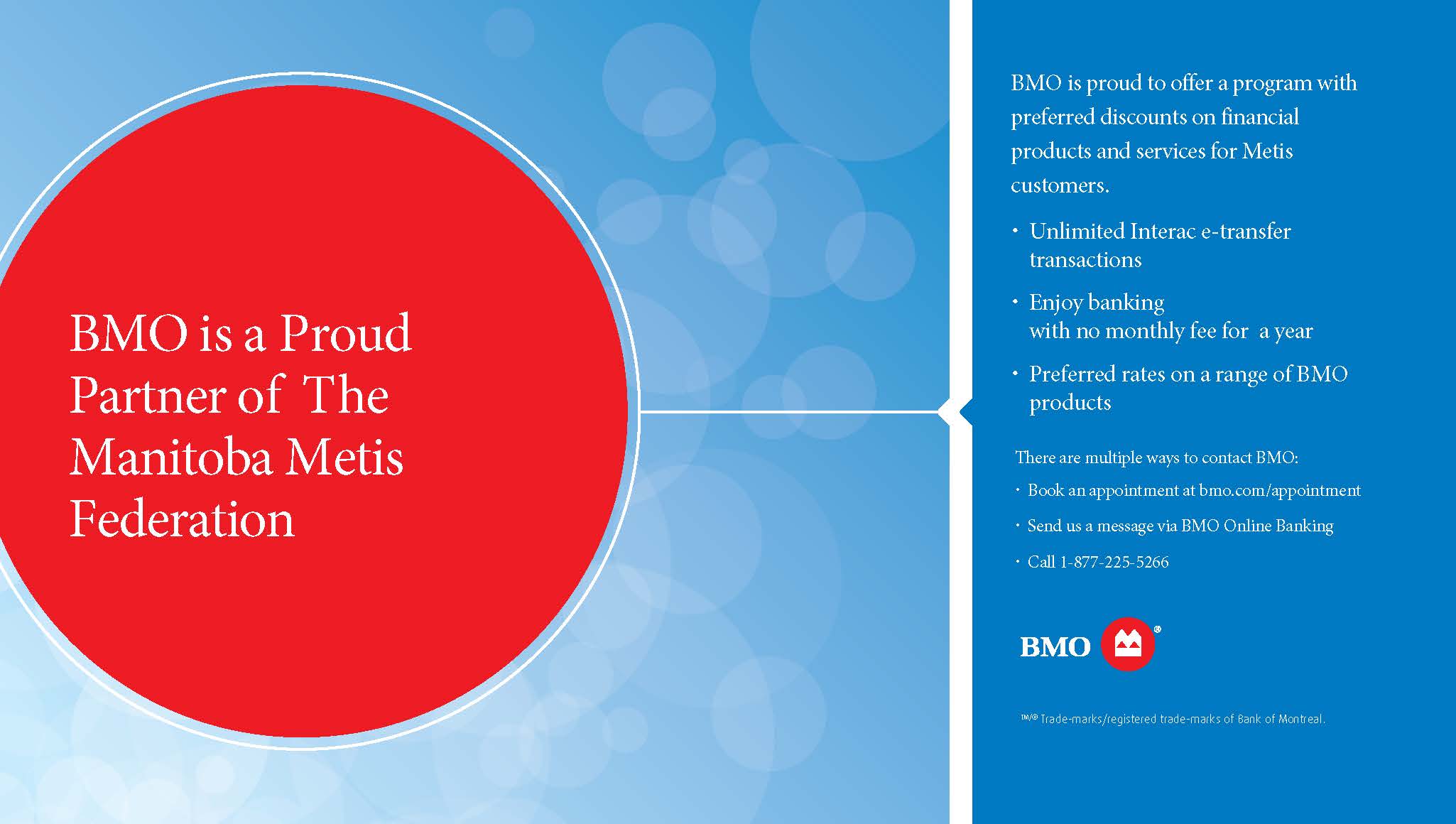 BMO is a Proud Partner of The Manitoba Metis Federation

BMO is proud to offer a program with preferred discounts on financial products and services for Metis customers.

• Unlimited Interac e-transfer transactions

• Enjoy banking with no monthly fee for a year

• Preferred rates on a range of BMO products

There are multiple ways to contact BMO:

• Book an appointment at bmo.com/appointment

• Send us a message via BMO Online Banking

• Call 1-877-225-5266

BMO ®

TM/® Trade-marks/registered trade-marks of Bank of Montreal.